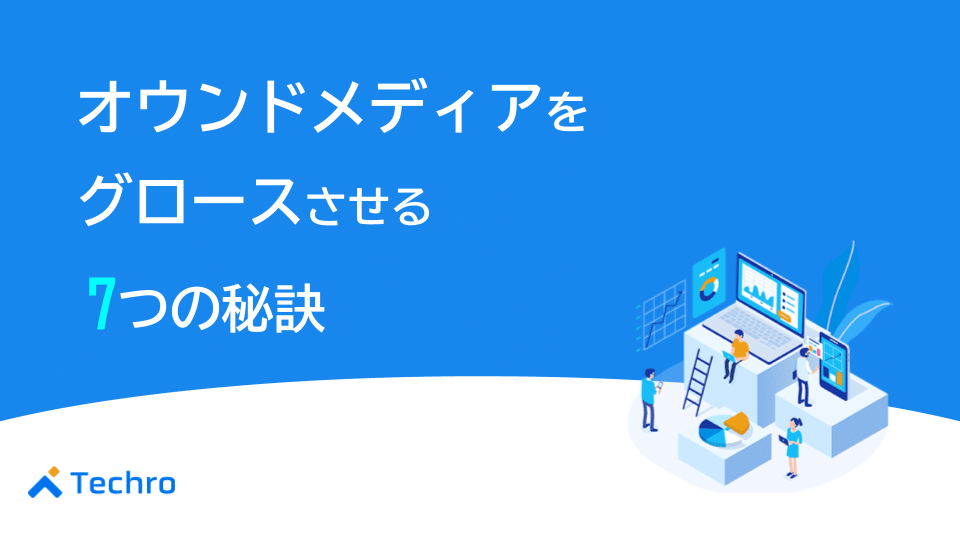 オウンドメディアを
グロースさせる
7つの秘訣

Techro